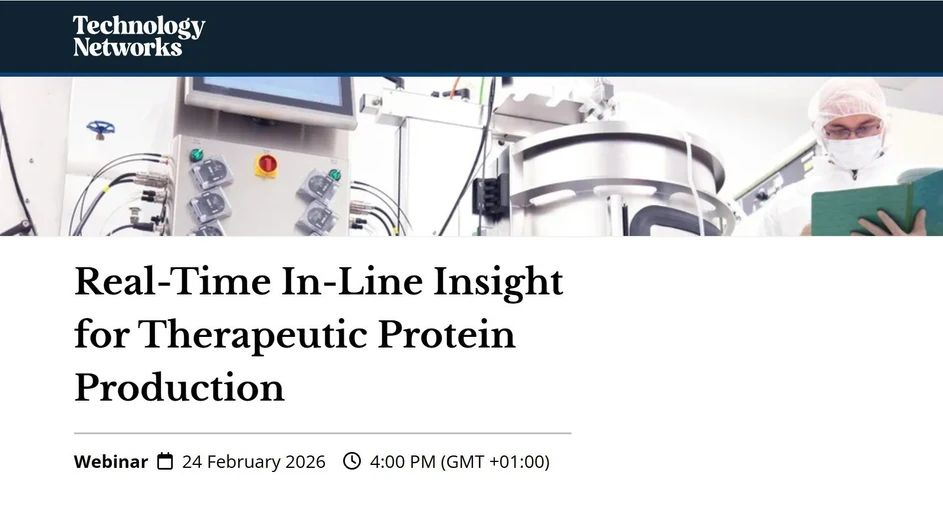 Technology Networks

Real-Time In-Line Insight for Therapeutic Protein Production

Webinar 24 February 2026 4:00 PM (GMT +01:00)